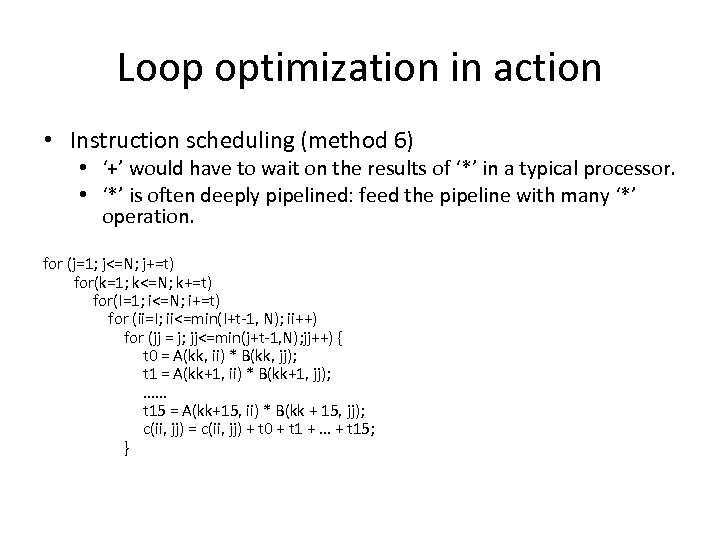 Loop optimization in action

• Instruction scheduling (method 6)
  • ‘+’ would have to wait on the results of ‘*’ in a typical processor.
  • ‘*’ is often deeply pipelined: feed the pipeline with many ‘*’ operation.

for (j=1; j<=N; j+=t)
    for(k=1; k<=N; k+=t)
        for(I=1; i<=N; i+=t)
            for (ii=I; ii<=min(I+t-1, N); ii++)
                for (jj = j; jj<=min(j+t-1,N);jj++) {
                    t0 = A(kk, ii) * B(kk, jj);
                    t1 = A(kk+1, ii) * B(kk+1, jj);
                    ……
                    t15 = A(kk+15, ii) * B(kk + 15, jj);
                    c(ii, jj) = c(ii, jj) + t0 + t1 + … + t15;
                }